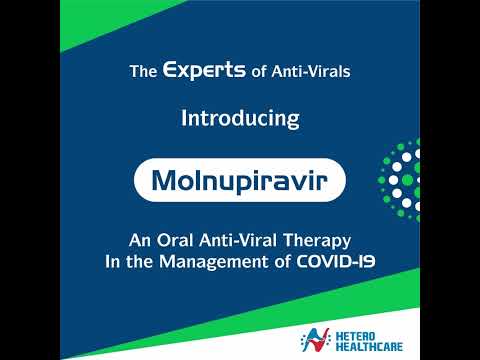 The Experts of Anti-Virals

Introducing

Molnupiravir

An Oral Anti-Viral Therapy
In the Management of COVID-19

HETERO
HEALTHCARE